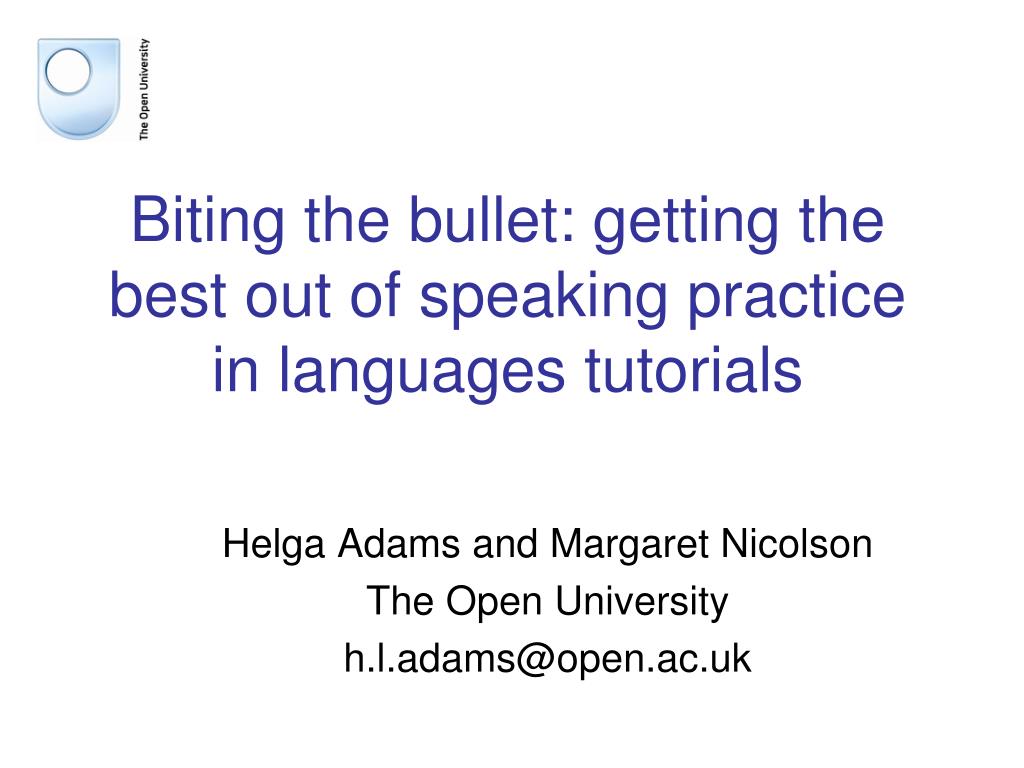 The Open University

Biting the bullet: getting the best out of speaking practice in languages tutorials

Helga Adams and Margaret Nicolson
The Open University
h.l.adams@open.ac.uk